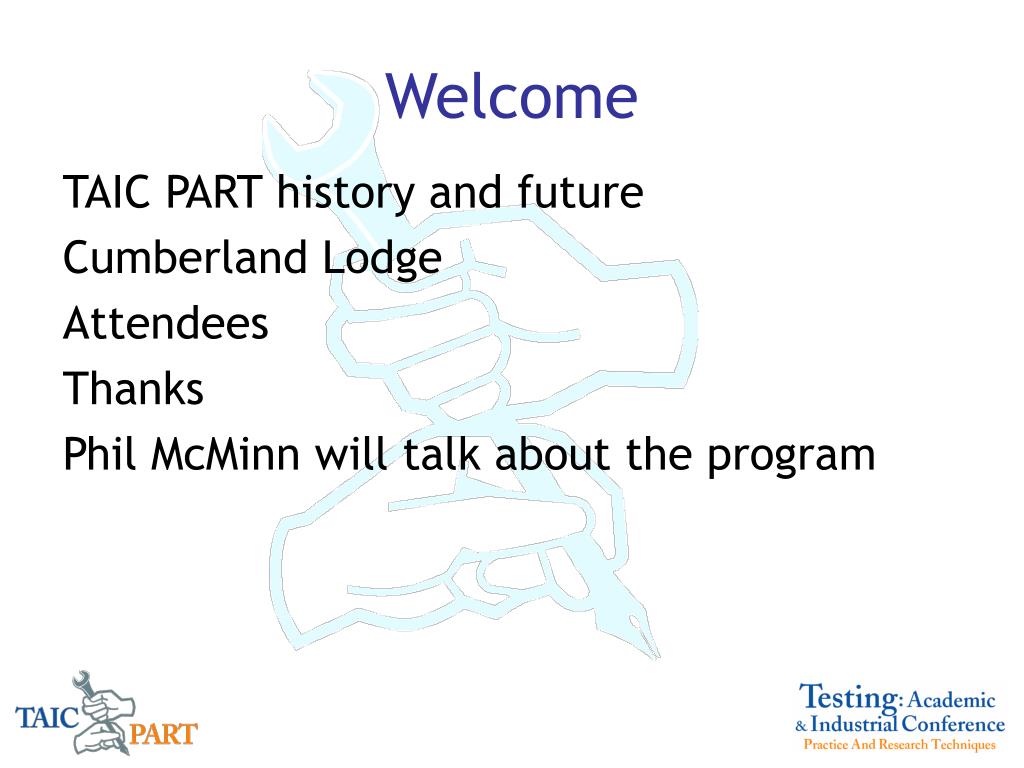 Welcome

TAIC PART history and future
Cumberland Lodge
Attendees
Thanks
Phil McMinn will talk about the program

TAIC PART

Testing: Academic & Industrial Conference
Practice And Research Techniques